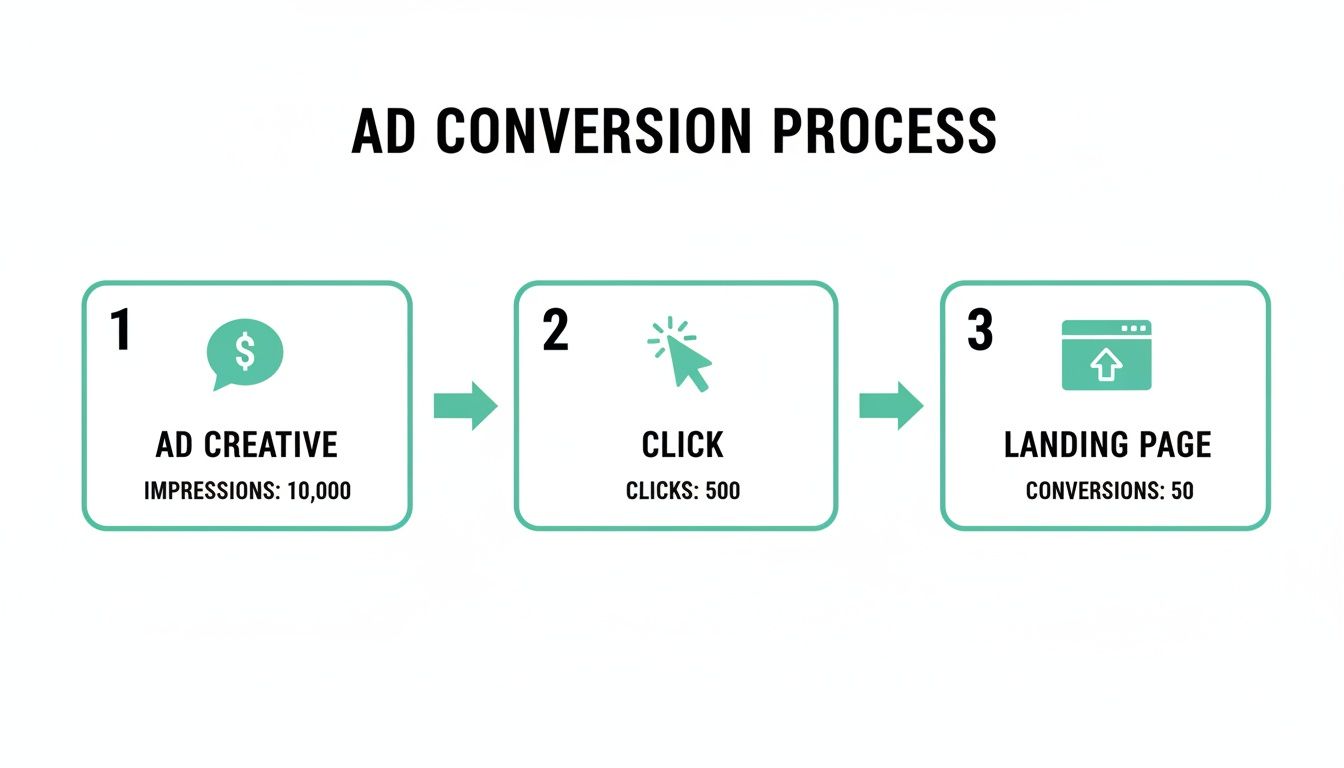 AD CONVERSION PROCESS

1
$
AD CREATIVE
IMPRESSIONS: 10,000

2
CLICK
CLICKS: 500

3
LANDING PAGE
CONVERSIONS: 50